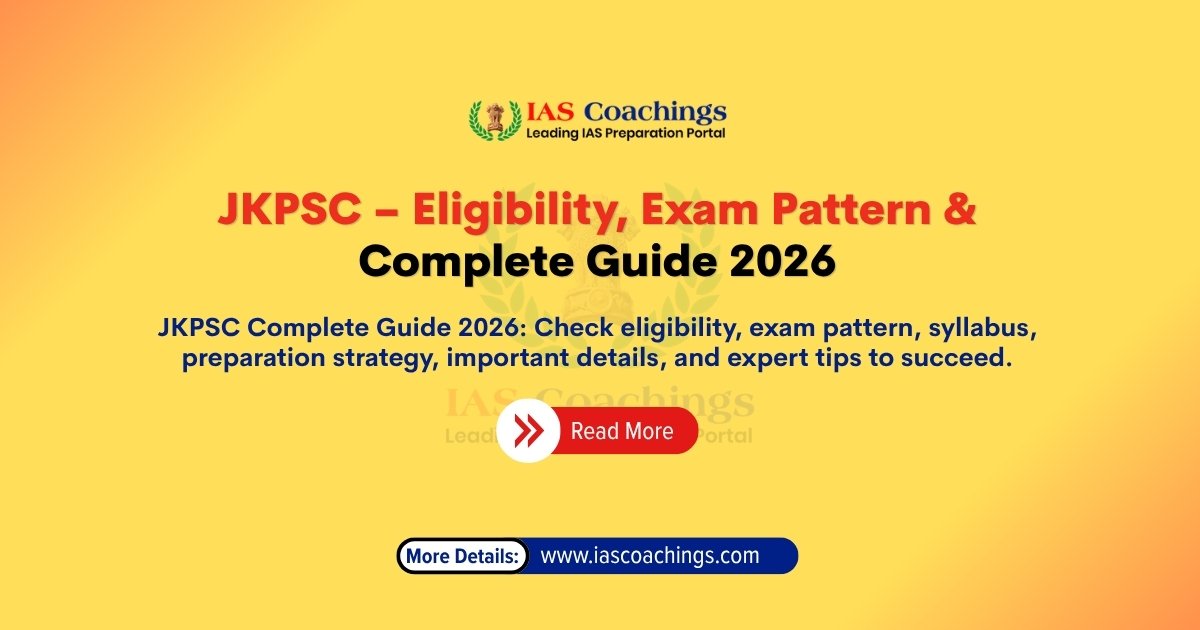 IAS Coachings
Leading IAS Preparation Portal

JKPSC – Eligibility, Exam Pattern & Complete Guide 2026

JKPSC Complete Guide 2026: Check eligibility, exam pattern, syllabus, preparation strategy, important details, and expert tips to succeed.

IAS Coachings
Leading IAS Preparation Portal

Read More

More Details: www.iascoachings.com